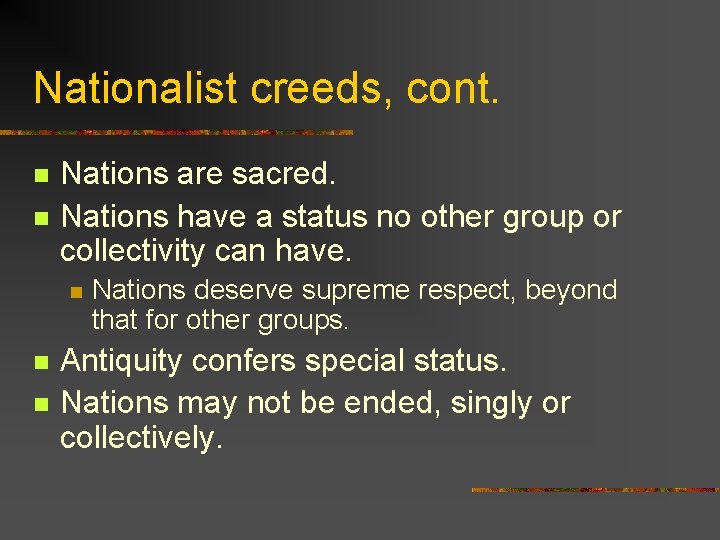 Nationalist creeds, cont.

- Nations are sacred.
- Nations have a status no other group or collectivity can have.
  - Nations deserve supreme respect, beyond that for other groups.
- Antiquity confers special status.
- Nations may not be ended, singly or collectively.